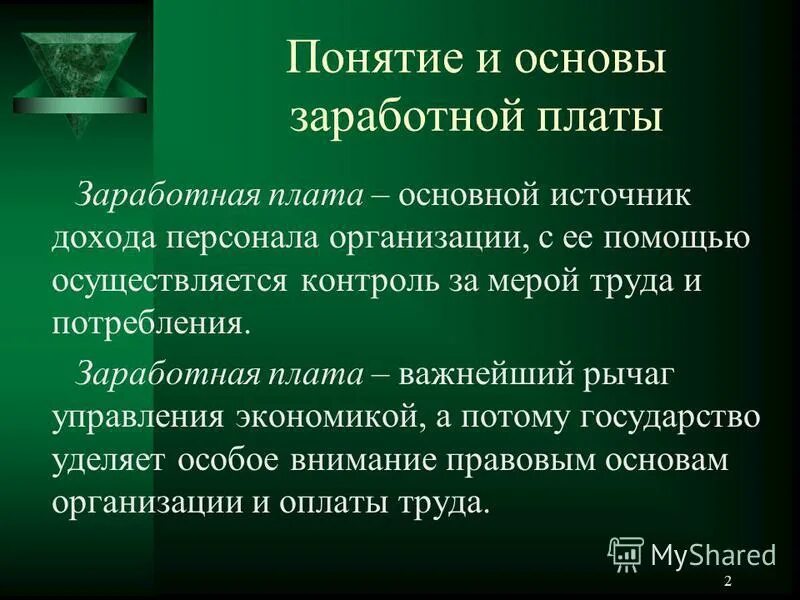 Понятие и основы заработной платы

Заработная плата – основной источник дохода персонала организации, с ее помощью осуществляется контроль за мерой труда и потребления.

Заработная плата – важнейший рычаг управления экономикой, а потому государство уделяет особое внимание правовым основам организации и оплаты труда.

MyShared

2